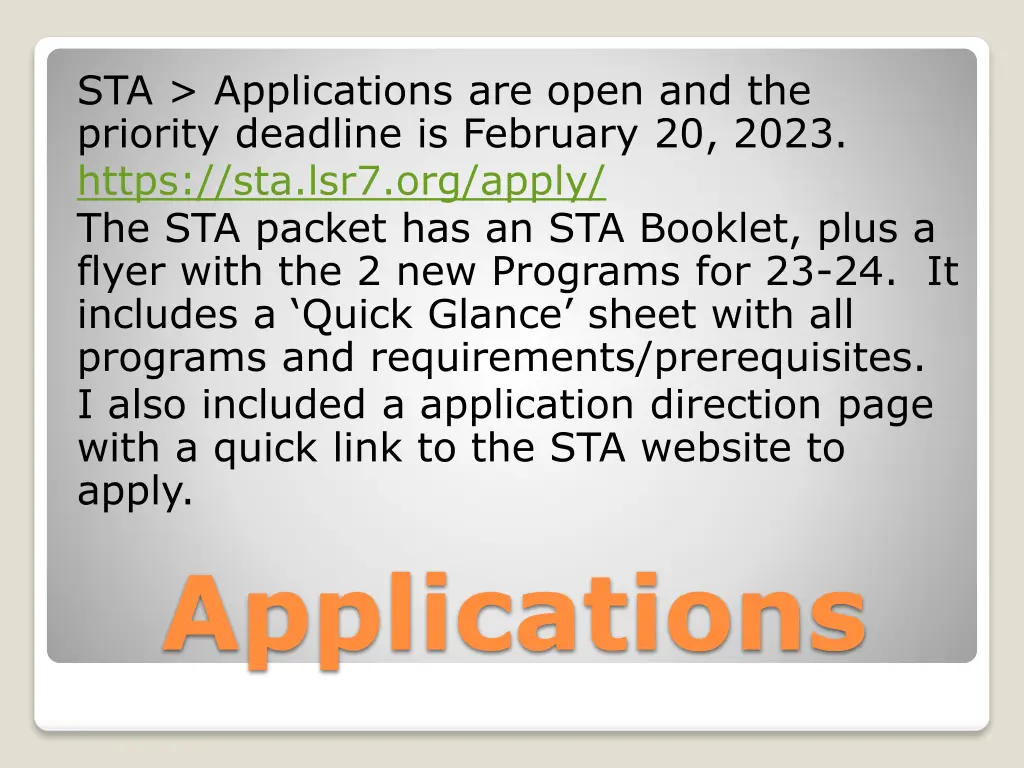 STA > Applications are open and the priority deadline is February 20, 2023.
https://sta.lsr7.org/apply/
The STA packet has an STA Booklet, plus a flyer with the 2 new Programs for 23-24. It includes a ‘Quick Glance’ sheet with all programs and requirements/prerequisites.
I also included a application direction page with a quick link to the STA website to apply.

Applications